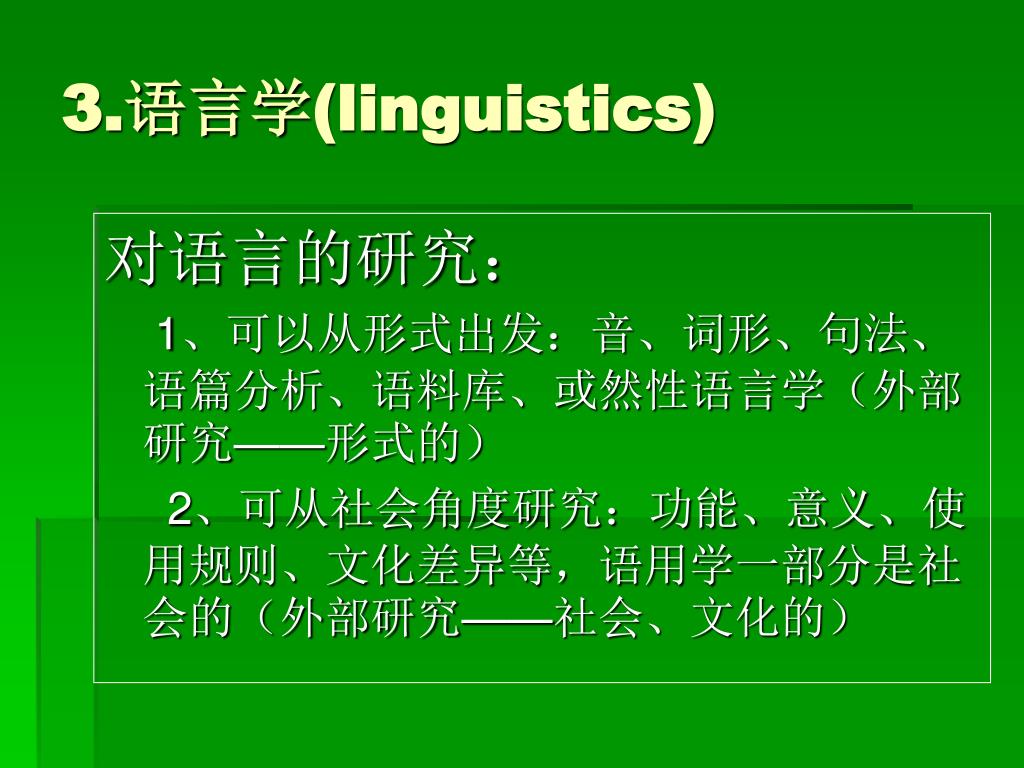 3.语言学(linguistics)

对语言的研究：

1、可以从形式出发：音、词形、句法、语篇分析、语料库、或然性语言学（外部研究——形式的）

2、可从社会角度研究：功能、意义、使用规则、文化差异等，语用学一部分是社会的（外部研究——社会、文化的）